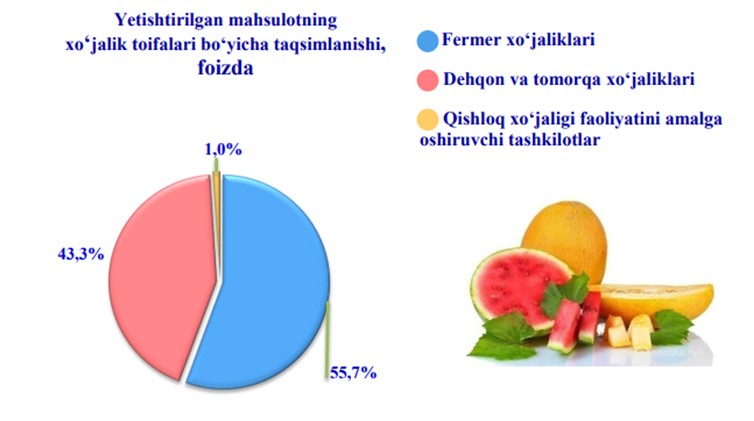 Yetishtirilgan mahsulotning xo‘jalik toifalari bo‘yicha taqsimlanishi, foizda

Fermer xo‘jaliklari

Dehqon va tomorqa xo‘jaliklari

Qishloq xo‘jaligi faoliyatini amalga oshiruvchi tashkilotlar

1,0%

43,3%

55,7%